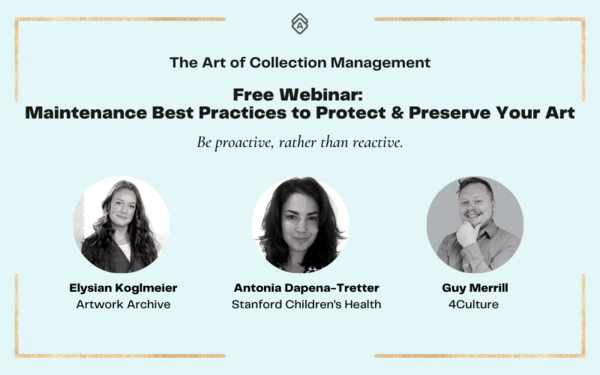 The Art of Collection Management

Free Webinar:
Maintenance Best Practices to Protect & Preserve Your Art

Be proactive, rather than reactive.

Elysian Koglmeier
Artwork Archive

Antonia Dapena-Tretter
Stanford Children's Health

Guy Merrill
4Culture